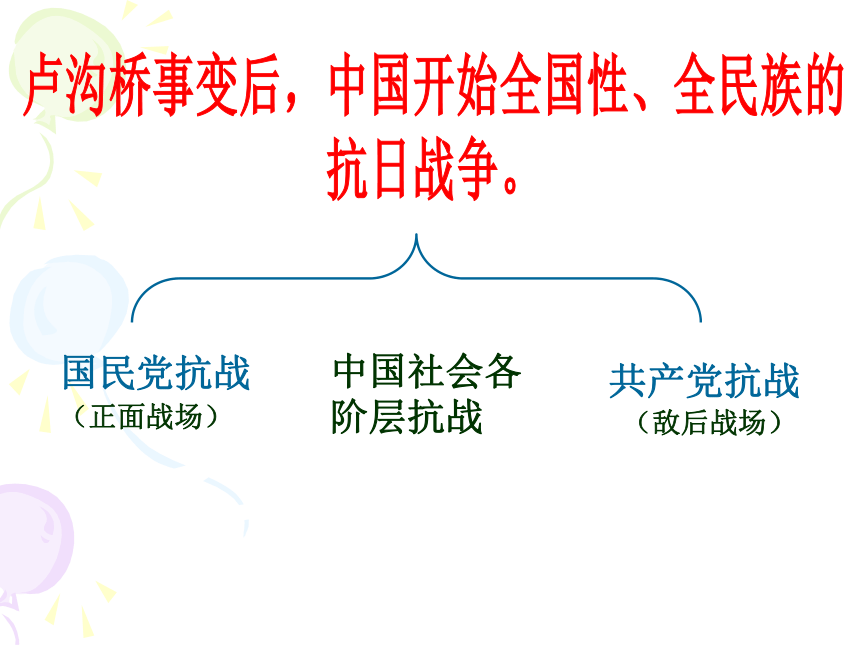 卢沟桥事变后，中国开始全国性、全民族的抗日战争。

国民党抗战
（正面战场）

中国社会各阶层抗战

共产党抗战
（敌后战场）